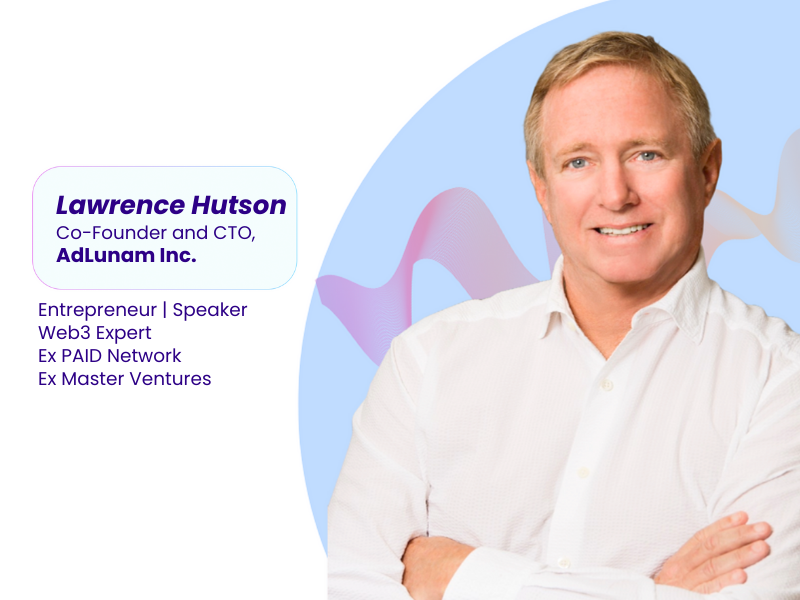 Lawrence Hutson
Co-Founder and CTO,
AdLunam Inc.

Entrepreneur | Speaker
Web3 Expert
Ex PAID Network
Ex Master Ventures